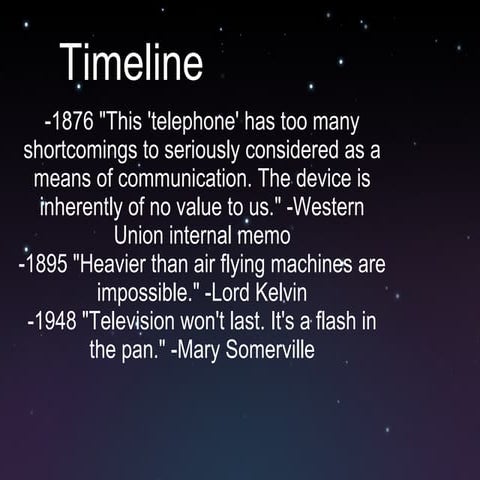 Timeline

-1876 "This 'telephone' has too many shortcomings to seriously considered as a means of communication. The device is inherently of no value to us." -Western Union internal memo
-1895 "Heavier than air flying machines are impossible." -Lord Kelvin
-1948 "Television won't last. It's a flash in the pan." -Mary Somerville